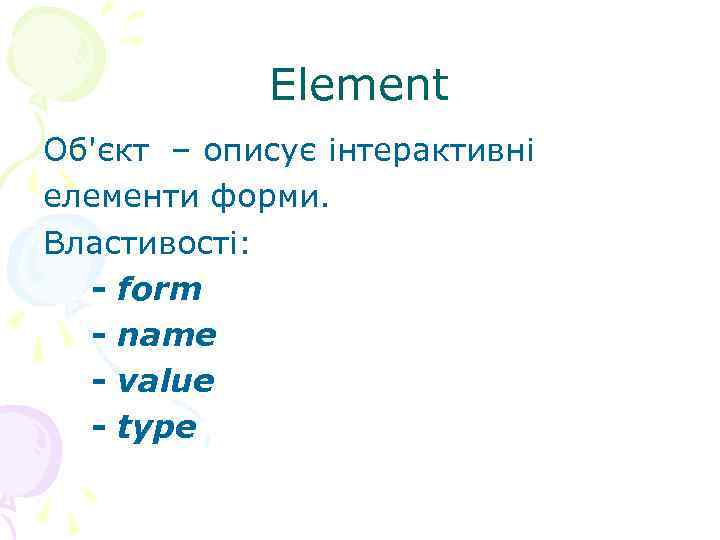 Element

Об'єкт – описує інтерактивні елементи форми.

Властивості:

- form
- name
- value
- type